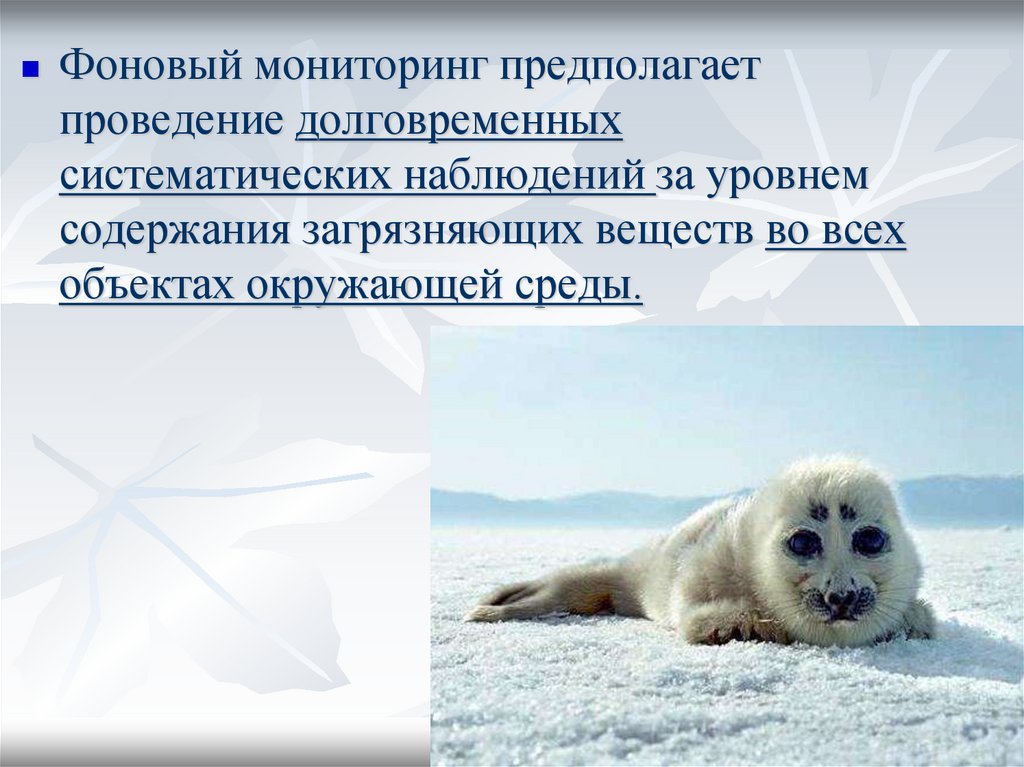 Фоновый мониторинг предполагает проведение долговременных систематических наблюдений за уровнем содержания загрязняющих веществ во всех объектах окружающей среды.